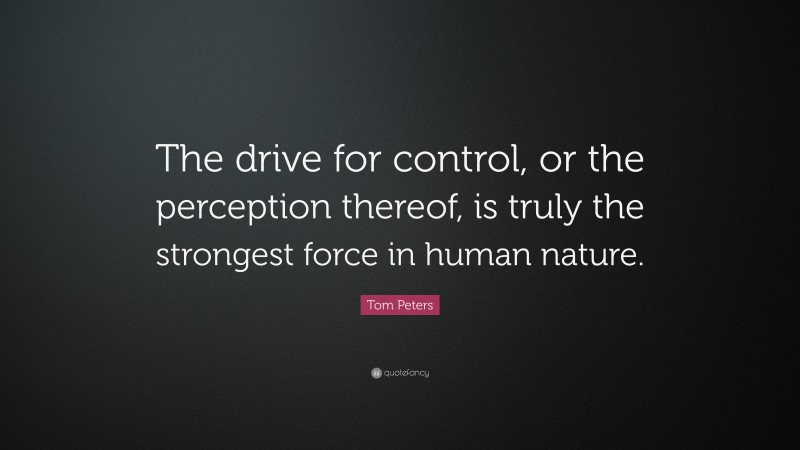 The drive for control, or the perception thereof, is truly the strongest force in human nature.

Tom Peters

quotefancy